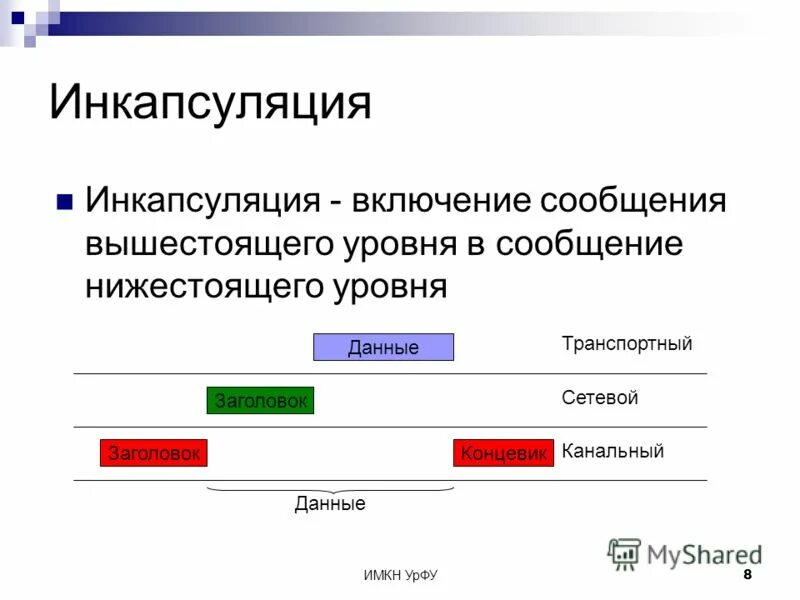 Инкапсуляция

Инкапсуляция - включение сообщения вышестоящего уровня в сообщение нижестоящего уровня

Данные

Транспортный

Заголовок

Сетевой

Заголовок

Концевик

Канальный

Данные

MyShared

ИМКН УрФУ

8